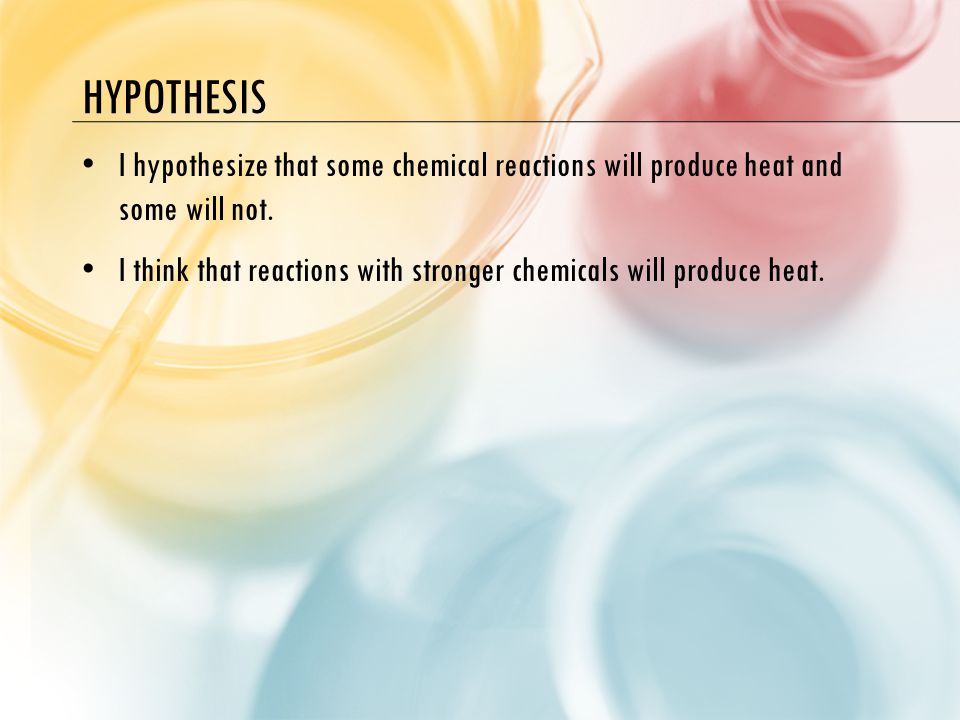 HYPOTHESIS

• I hypothesize that some chemical reactions will produce heat and some will not.

• I think that reactions with stronger chemicals will produce heat.